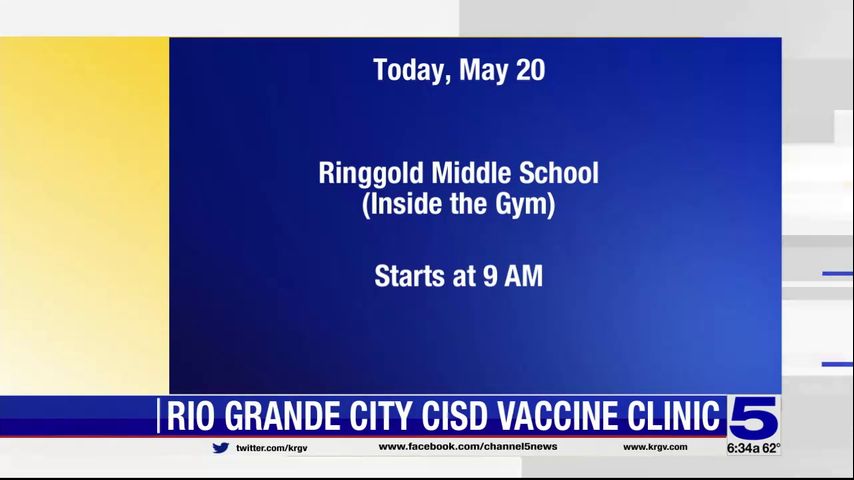 Today, May 20

Ringgold Middle School
(Inside the Gym)

Starts at 9 AM

RIO GRANDE CITY CISD VACCINE CLINIC

5

twitter.com/krgv www.facebook.com/channel5news www.krgv.com

6:34a 62°